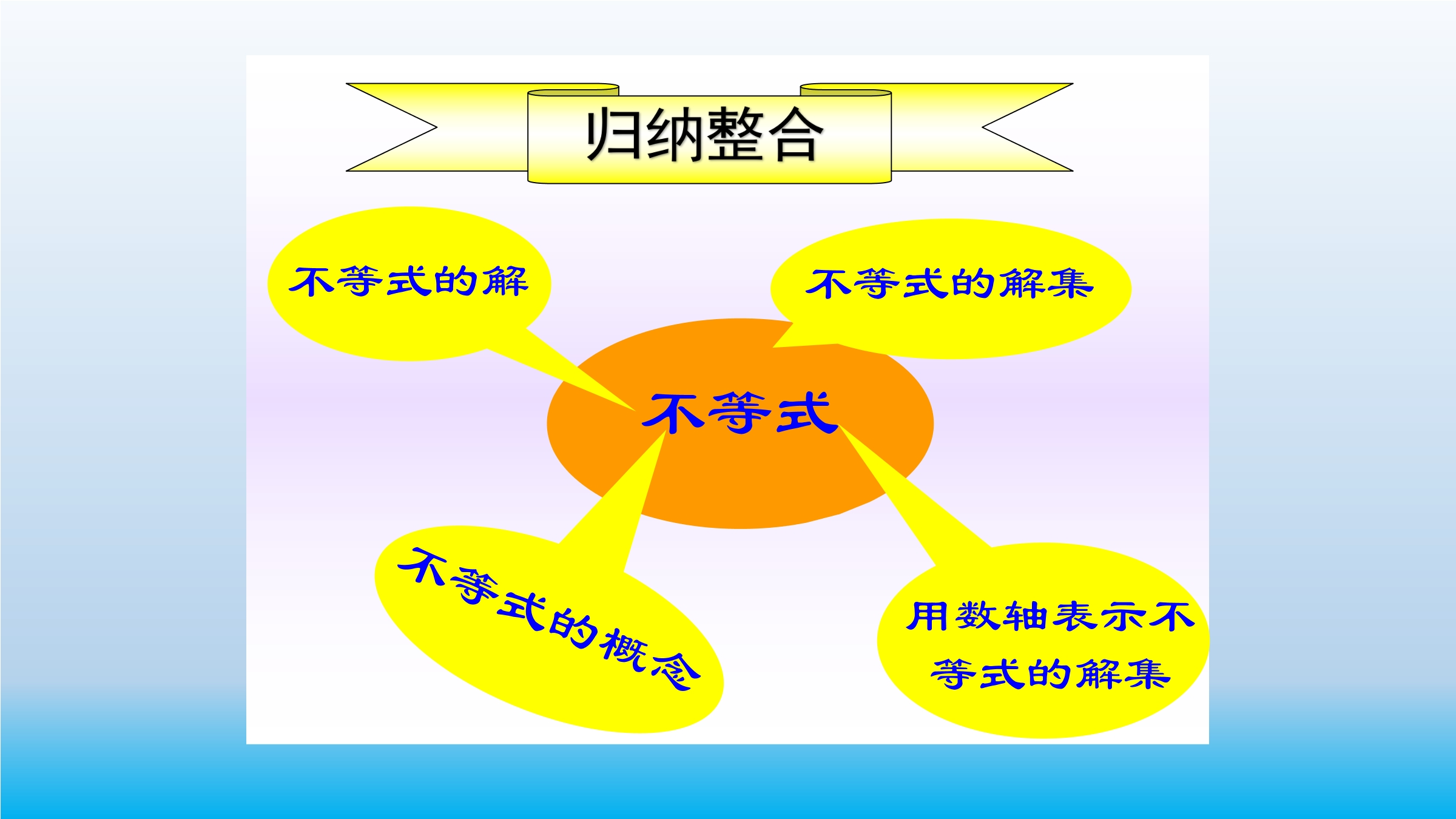 归纳整合

不等式的解

不等式的解集

不等式

不等式的概念

用数轴表示不等式的解集